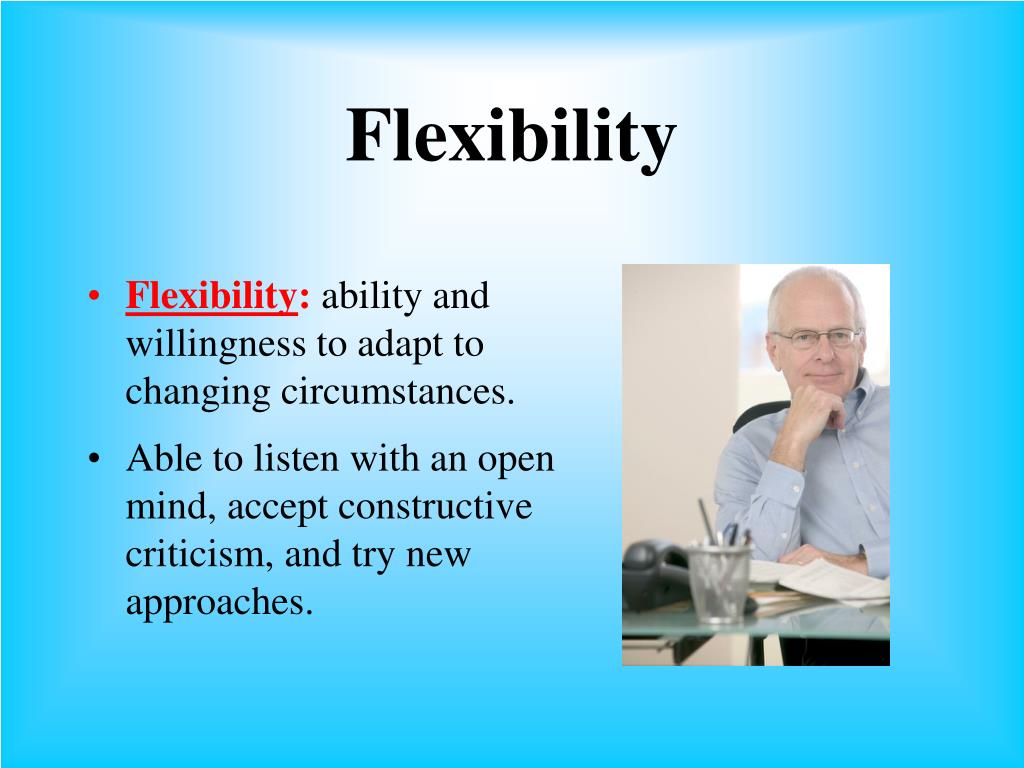 Flexibility

• Flexibility: ability and willingness to adapt to changing circumstances.
• Able to listen with an open mind, accept constructive criticism, and try new approaches.